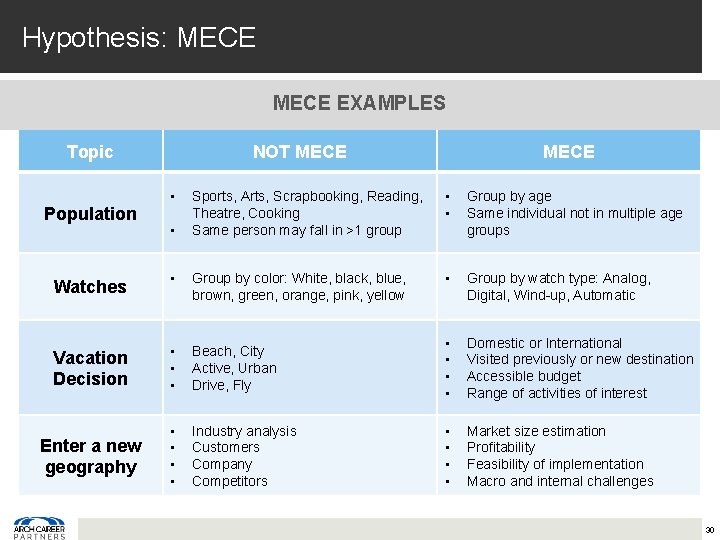 Hypothesis: MECE

MECE EXAMPLES

| Topic | NOT MECE | MECE |
|---|---|---|
| Population | ▪ Sports, Arts, Scrapbooking, Reading, Theatre, Cooking ▪ Same person may fall in >1 group | ▪ Group by age ▪ Same individual not in multiple age groups |
| Watches | ▪ Group by color: White, black, blue, brown, green, orange, pink, yellow | ▪ Group by watch type: Analog, Digital, Wind-up, Automatic |
| Vacation Decision | ▪ Beach, City ▪ Active, Urban ▪ Drive, Fly | ▪ Domestic or International ▪ Visited previously or new destination ▪ Accessible budget ▪ Range of activities of interest |
| Enter a new geography | ▪ Industry analysis ▪ Customers ▪ Company ▪ Competitors | ▪ Market size estimation ▪ Profitability ▪ Feasibility of implementation ▪ Macro and internal challenges |

ARCH CAREER PARTNERS

30